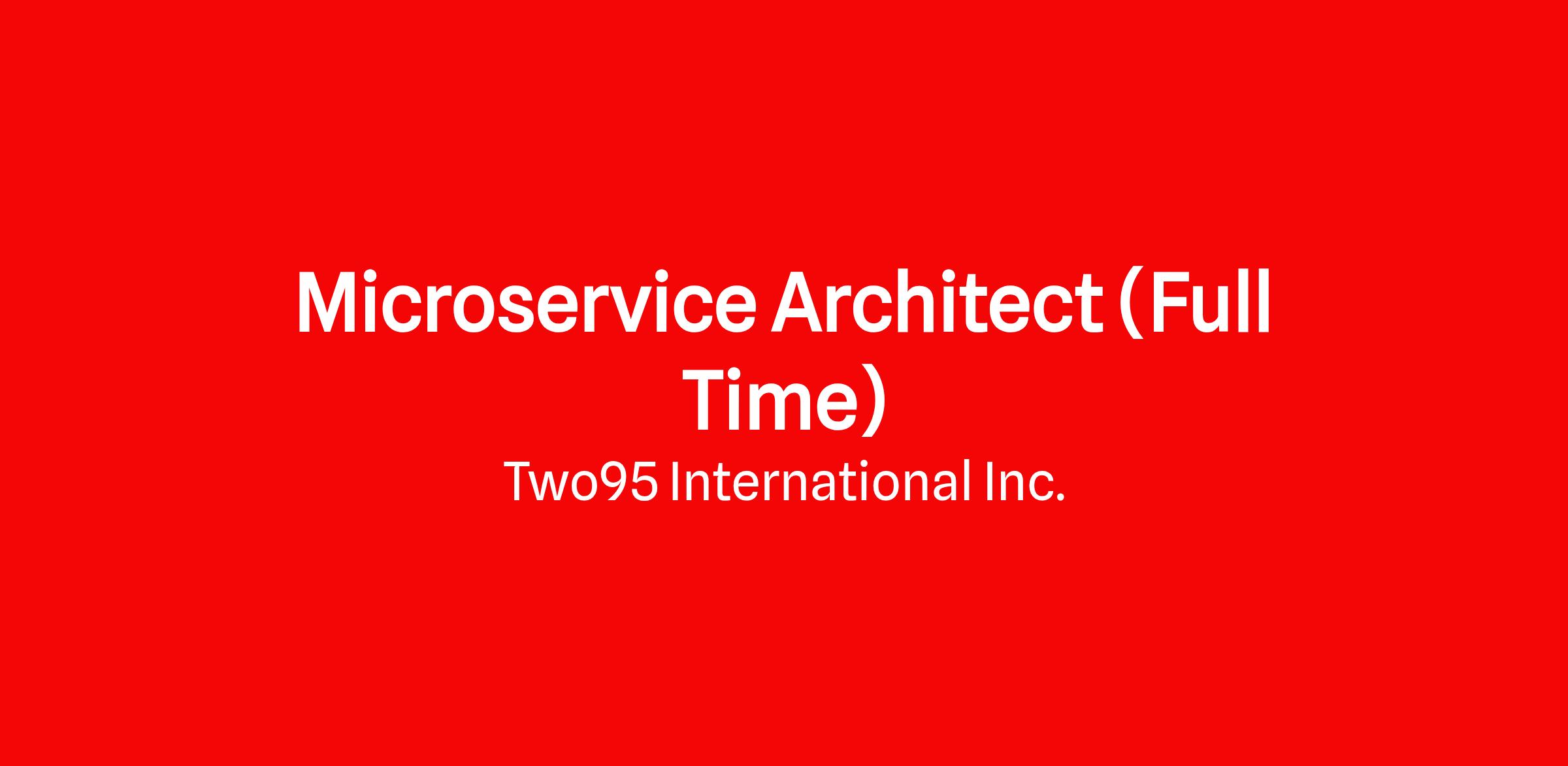 Microservice Architect (Full Time)

Two95 International Inc.